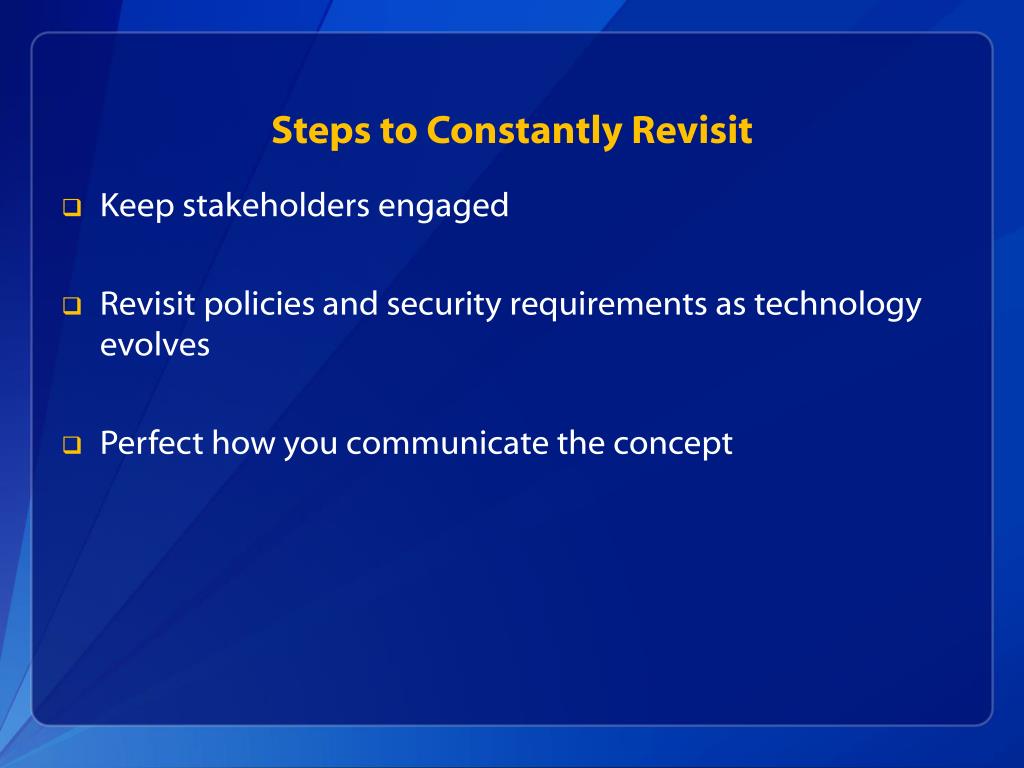 Steps to Constantly Revisit

❑ Keep stakeholders engaged

❑ Revisit policies and security requirements as technology evolves

❑ Perfect how you communicate the concept